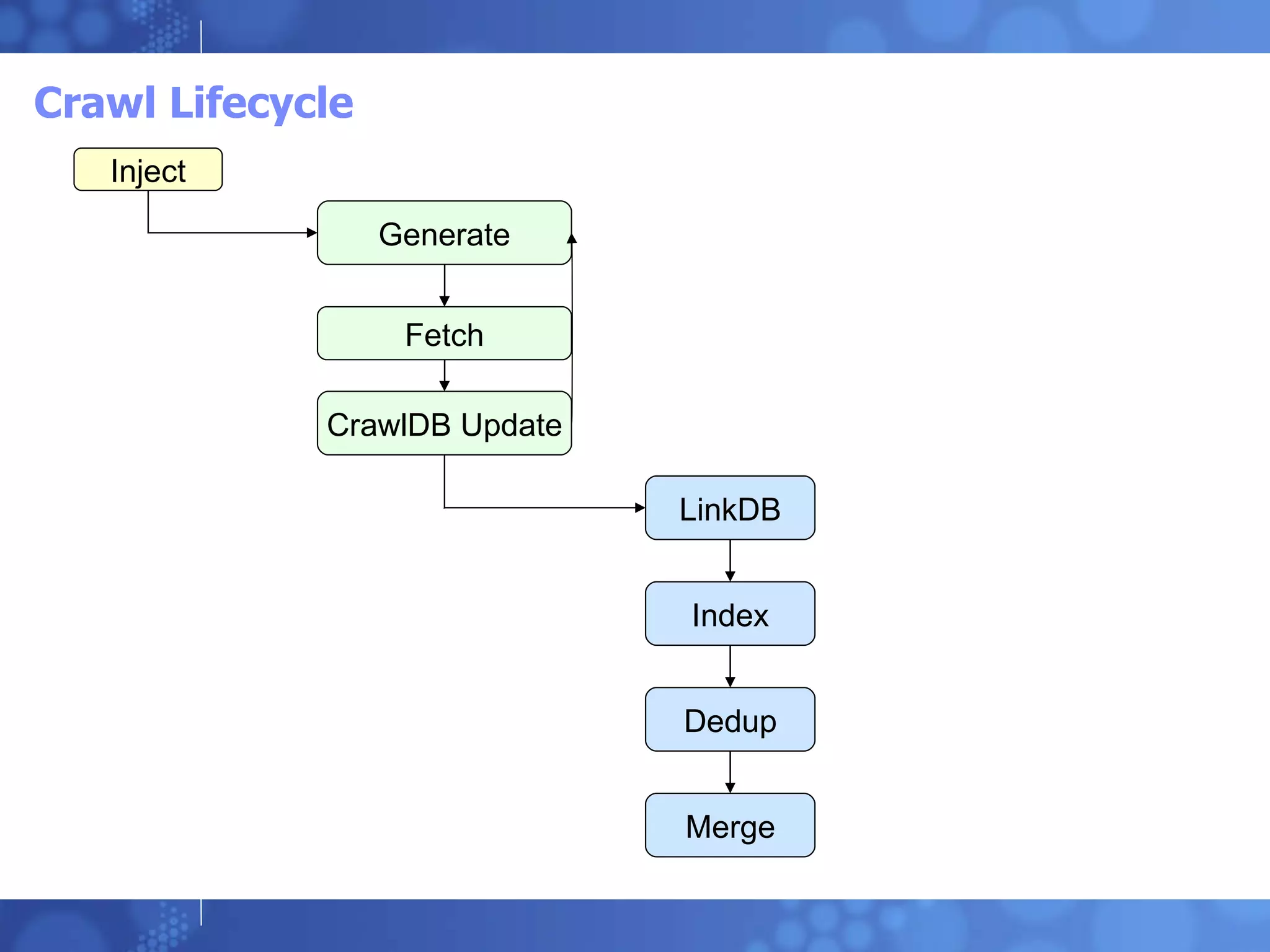 Crawl Lifecycle

Inject

Generate

Fetch

CrawlDB Update

LinkDB

Index

Dedup

Merge